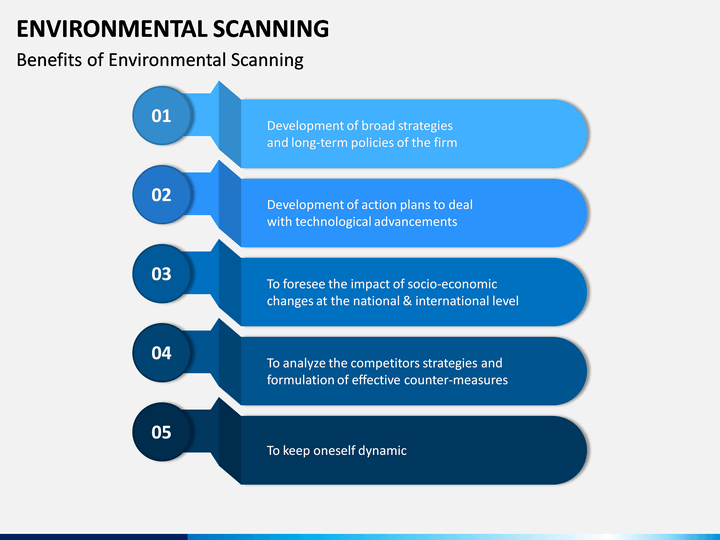 ENVIRONMENTAL SCANNING

Benefits of Environmental Scanning

01

Development of broad strategies and long-term policies of the firm

02

Development of action plans to deal with technological advancements

03

To foresee the impact of socio-economic changes at the national & international level

04

To analyze the competitors strategies and formulation of effective counter-measures

05

To keep oneself dynamic